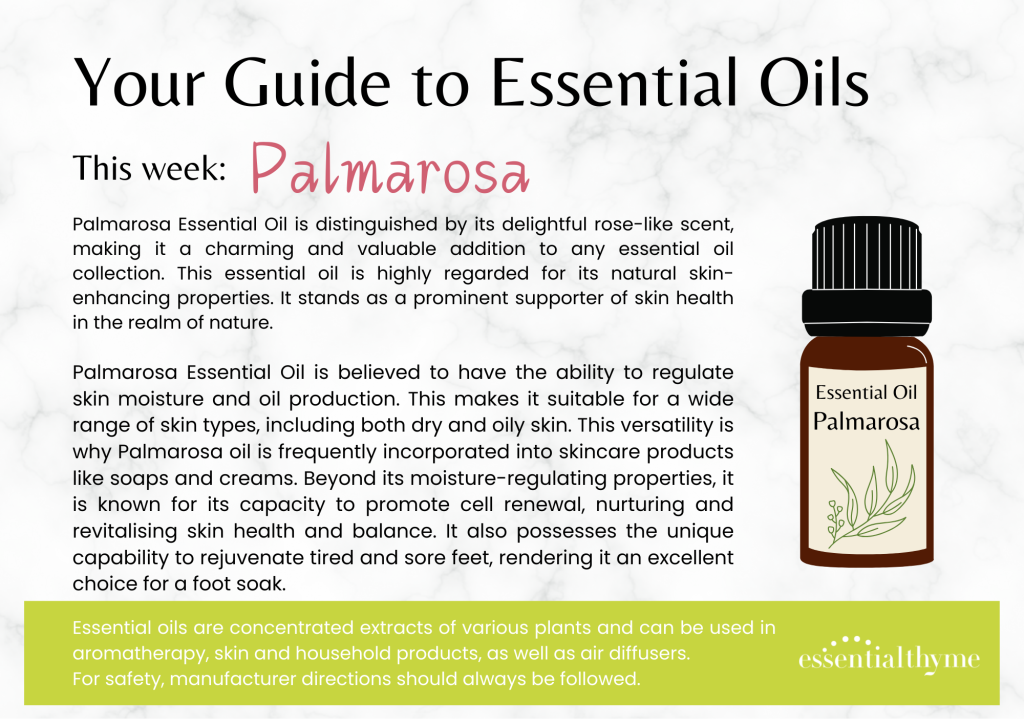 Your Guide to Essential Oils

This week: Palmarosa

Palmarosa Essential Oil is distinguished by its delightful rose-like scent, making it a charming and valuable addition to any essential oil collection. This essential oil is highly regarded for its natural skin-enhancing properties. It stands as a prominent supporter of skin health in the realm of nature.

Palmarosa Essential Oil is believed to have the ability to regulate skin moisture and oil production. This makes it suitable for a wide range of skin types, including both dry and oily skin. This versatility is why Palmarosa oil is frequently incorporated into skincare products like soaps and creams. Beyond its moisture-regulating properties, it is known for its capacity to promote cell renewal, nurturing and revitalising skin health and balance. It also possesses the unique capability to rejuvenate tired and sore feet, rendering it an excellent choice for a foot soak.

Essential Oil
Palmarosa

Essential oils are concentrated extracts of various plants and can be used in aromatherapy, skin and household products, as well as air diffusers.
For safety, manufacturer directions should always be followed.

essentialthyme